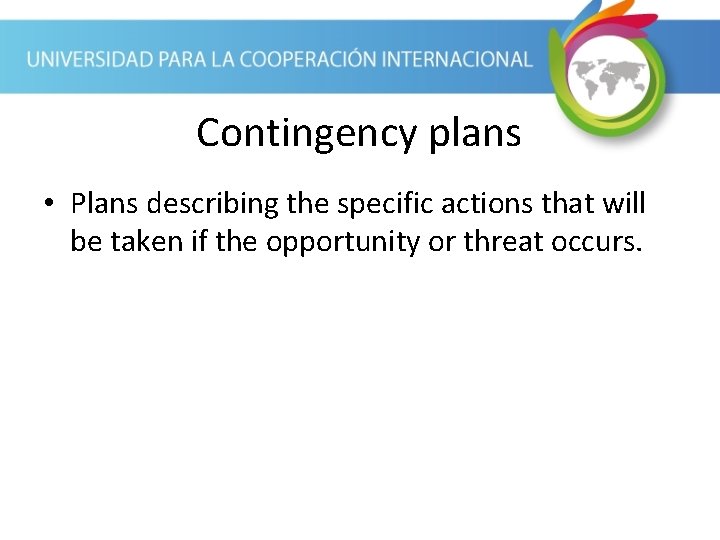 UNIVERSIDAD PARA LA COOPERACIÓN INTERNACIONAL

Contingency plans

• Plans describing the specific actions that will be taken if the opportunity or threat occurs.